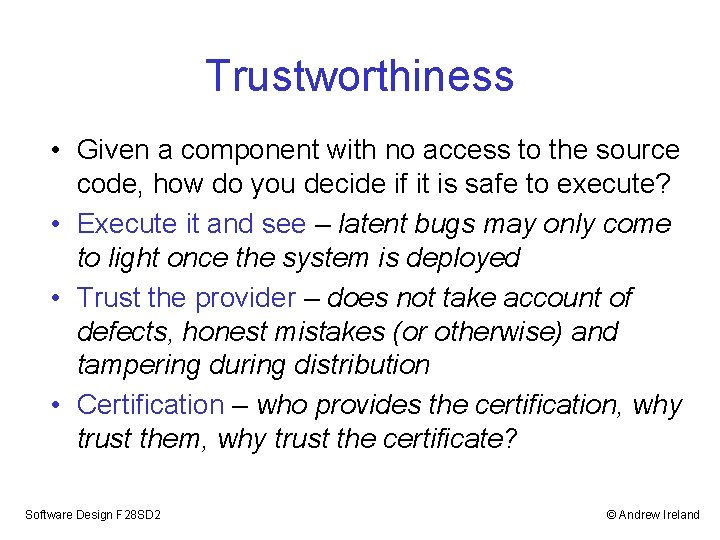 Trustworthiness

• Given a component with no access to the source code, how do you decide if it is safe to execute?

• Execute it and see – latent bugs may only come to light once the system is deployed

• Trust the provider – does not take account of defects, honest mistakes (or otherwise) and tampering during distribution

• Certification – who provides the certification, why trust them, why trust the certificate?

Software Design F28SD2

© Andrew Ireland